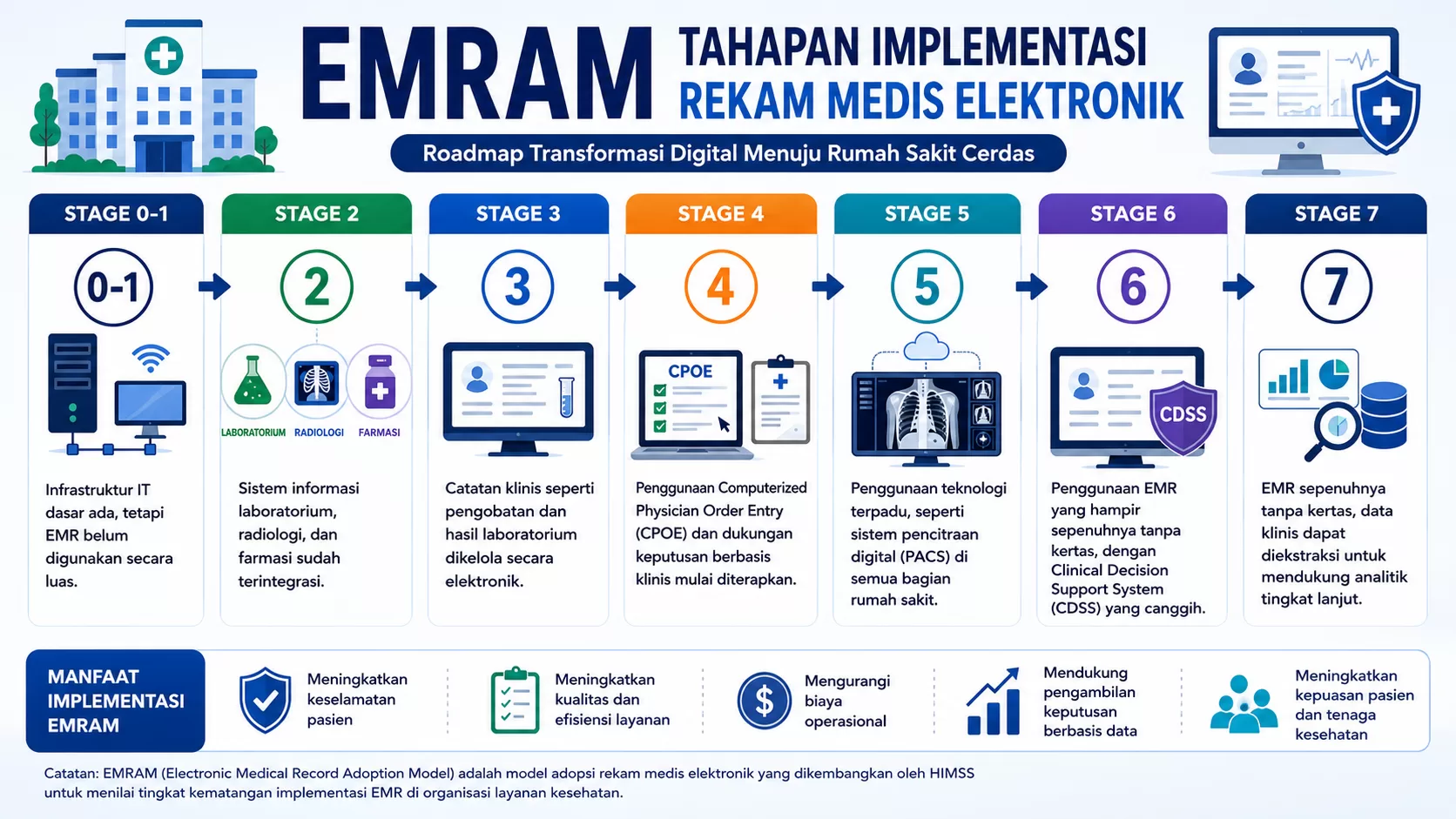 EMRAM TAHAPAN IMPLEMENTASI REKAM MEDIS ELEKTRONIK

Roadmap Transformasi Digital Menuju Rumah Sakit Cerdas

STAGE 0-1

0-1

Infrastruktur IT dasar ada, tetapi EMR belum digunakan secara luas.

STAGE 2

2

LABORATORIUM RADIOLOGI FARMASI

Sistem informasi laboratorium, radiologi, dan farmasi sudah terintegrasi.

STAGE 3

3

Catatan klinis seperti pengobatan dan hasil laboratorium dikelola secara elektronik.

STAGE 4

4

CPOE

Penggunaan Computerized Physician Order Entry (CPOE) dan dukungan keputusan berbasis klinis mulai diterapkan.

STAGE 5

5

Penggunaan teknologi terpadu, seperti sistem pencitraan digital (PACS) di semua bagian rumah sakit.

STAGE 6

6

CDSS

Penggunaan EMR yang hampir sepenuhnya tanpa kertas, dengan Clinical Decision Support System (CDSS) yang canggih.

STAGE 7

7

EMR sepenuhnya tanpa kertas, data klinis dapat diekstraksi untuk mendukung analitik tingkat lanjut.

MANFAAT IMPLEMENTASI EMRAM

Meningkatkan keselamatan pasien

Meningkatkan kualitas dan efisiensi layanan

Mengurangi biaya operasional

Mendukung pengambilan keputusan berbasis data

Meningkatkan kepuasan pasien dan tenaga kesehatan

Catatan: EMRAM (Electronic Medical Record Adoption Model) adalah model adopsi rekam medis elektronik yang dikembangkan oleh HIMSS untuk menilai tingkat kematangan implementasi EMR di organisasi layanan kesehatan.